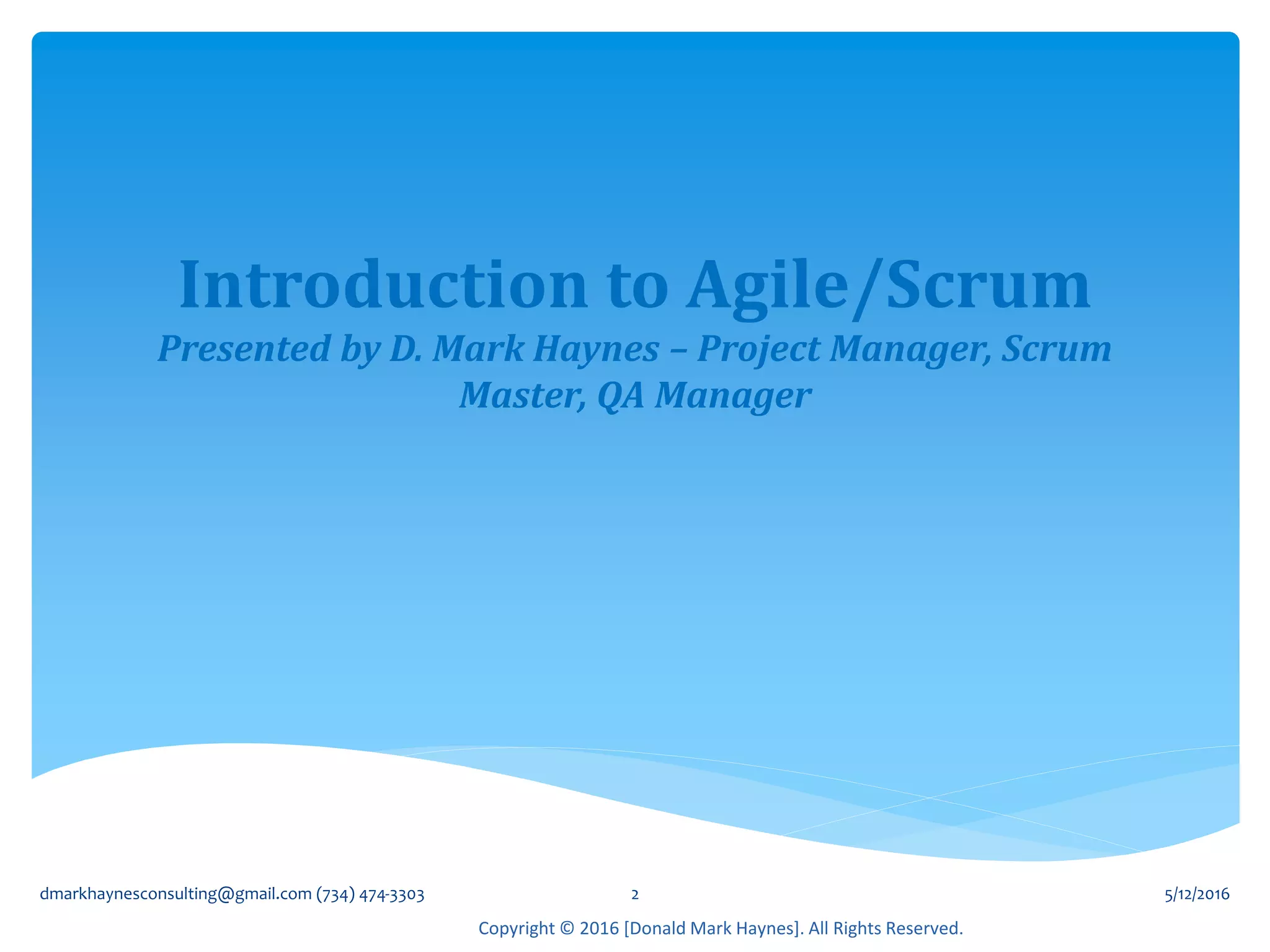 Introduction to Agile/Scrum

Presented by D. Mark Haynes – Project Manager, Scrum Master, QA Manager

dmarkhaynesconsulting@gmail.com (734) 474-3303

2

5/12/2016

Copyright © 2016 [Donald Mark Haynes]. All Rights Reserved.